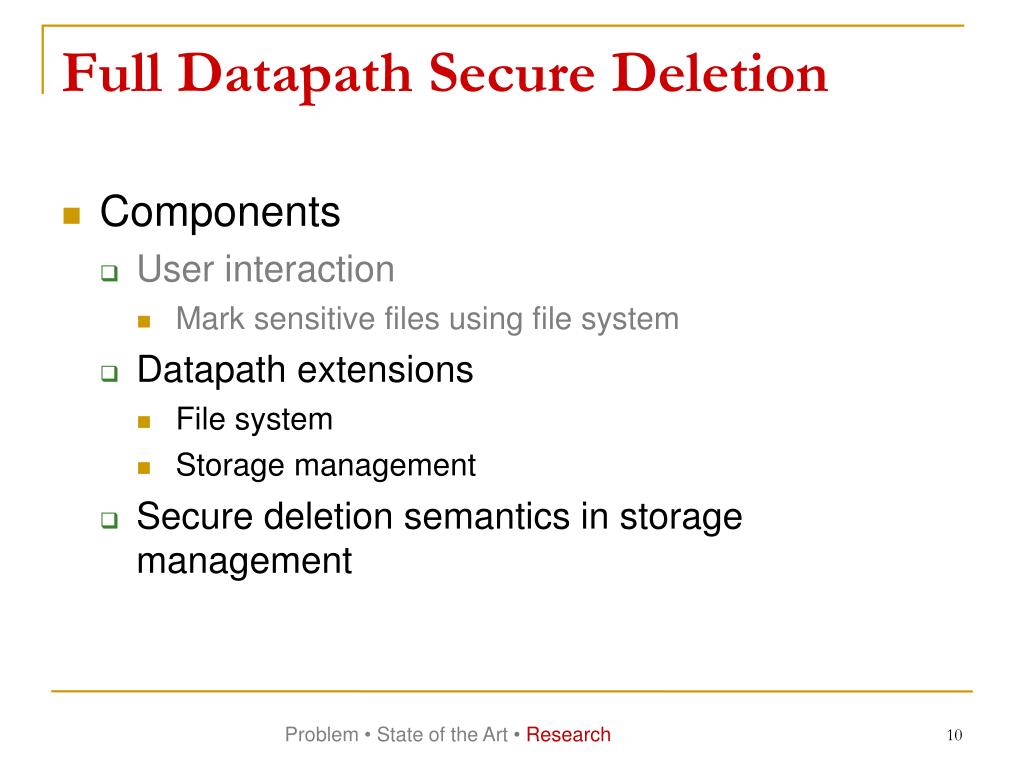 Full Datapath Secure Deletion

Components
User interaction
Mark sensitive files using file system
Datapath extensions
File system
Storage management
Secure deletion semantics in storage management

Problem • State of the Art • Research

10